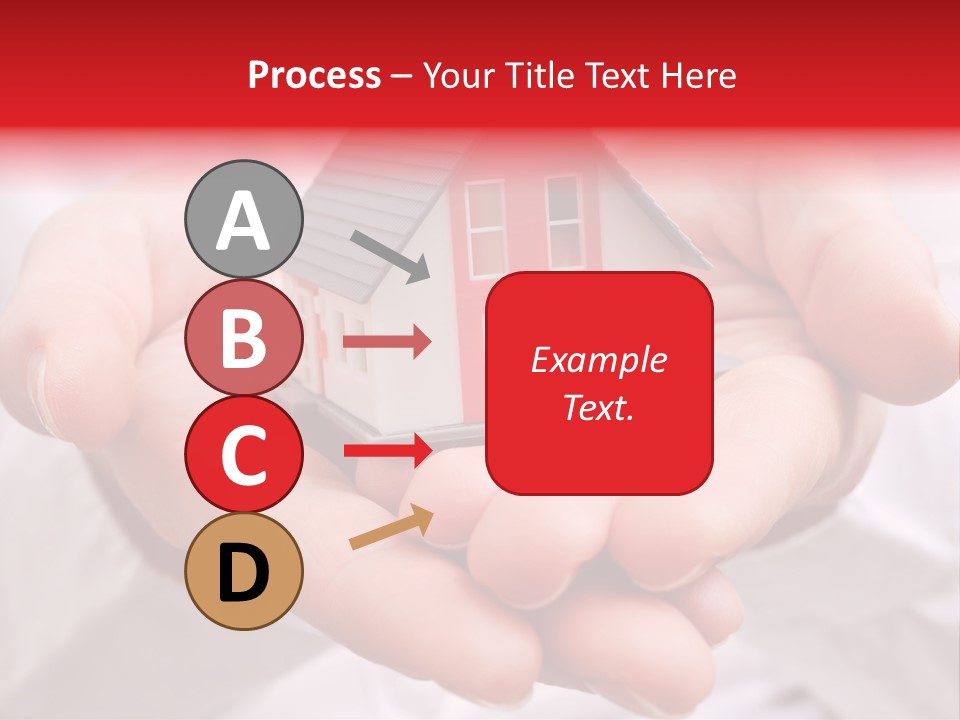 Process – Your Title Text Here

A

B

C

D

Example Text.